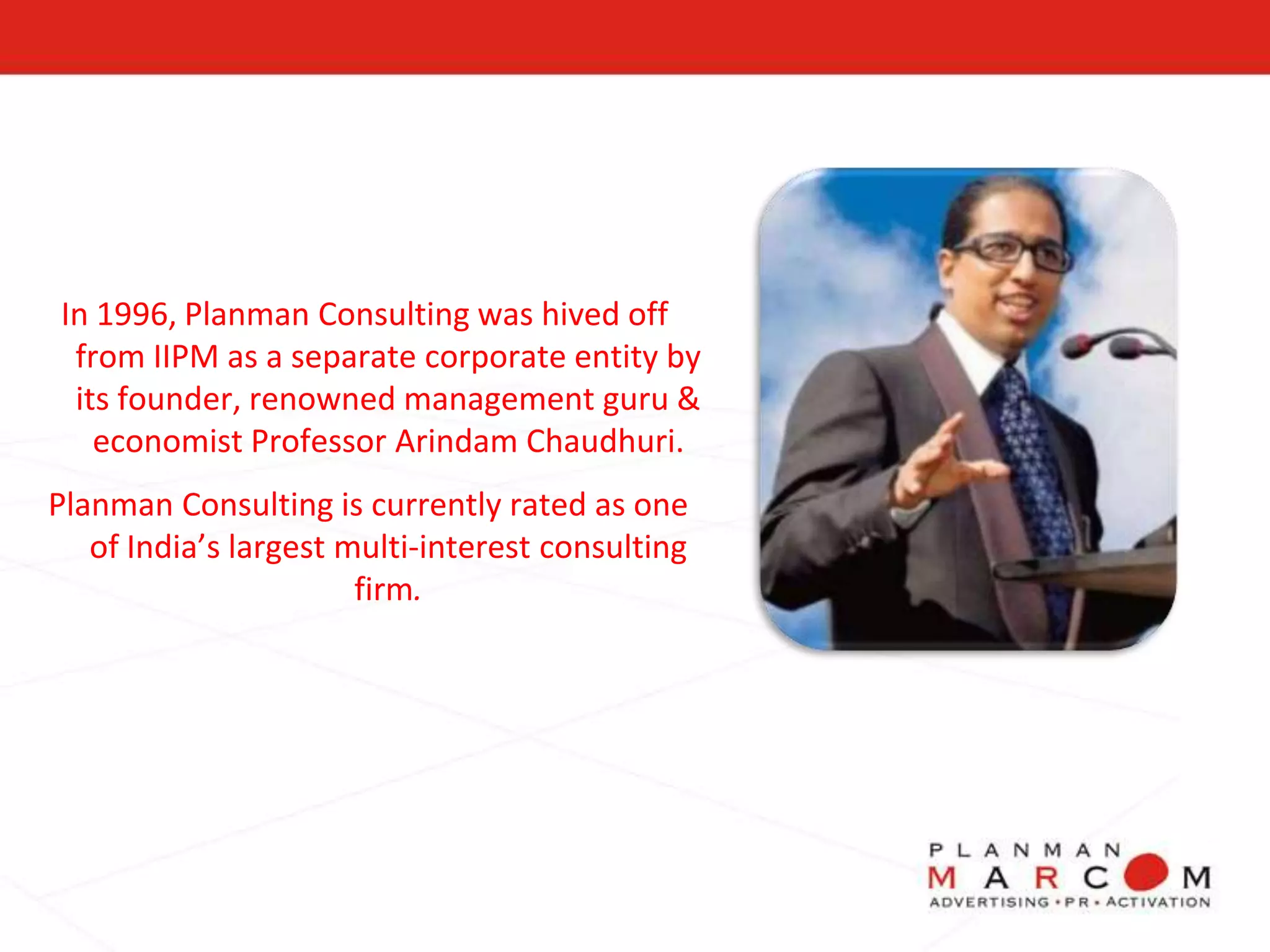 In 1996, Planman Consulting was hived off from IIPM as a separate corporate entity by its founder, renowned management guru & economist Professor Arindam Chaudhuri.

Planman Consulting is currently rated as one of India's largest multi-interest consulting firm.

PLANMAN
MARCOM
ADVERTISING • PR • ACTIVATION